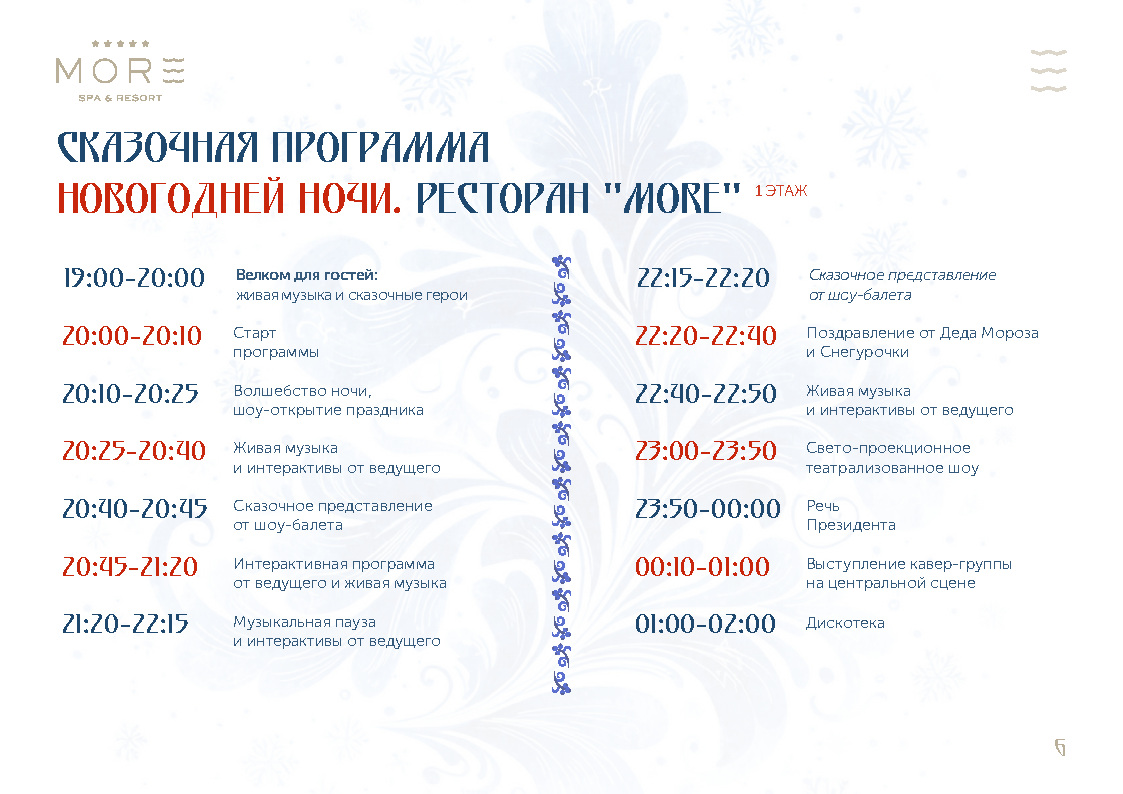 MORE
SPA & RESORT

СКАЗОЧНАЯ ПРОГРАММА
НОВОГОДНЕЙ НОЧИ. РЕСТОРАН "MORE" 1 ЭТАЖ

19:00-20:00 Велком для гостей: живая музыка и сказочные герои

20:00-20:10 Старт программы

20:10-20:25 Волшебство ночи, шоу-открытие праздника

20:25-20:40 Живая музыка и интерактивы от ведущего

20:40-20:45 Сказочное представление от шоу-балета

20:45-21:20 Интерактивная программа от ведущего и живая музыка

21:20-22:15 Музыкальная пауза и интерактивы от ведущего

22:15-22:20 Сказочное представление от шоу-балета

22:20-22:40 Поздравление от Деда Мороза и Снегурочки

22:40-22:50 Живая музыка и интерактивы от ведущего

23:00-23:50 Свето-проекционное театрализованное шоу

23:50-00:00 Речь Президента

00:10-01:00 Выступление кавер-группы на центральной сцене

01:00-02:00 Дискотека

6